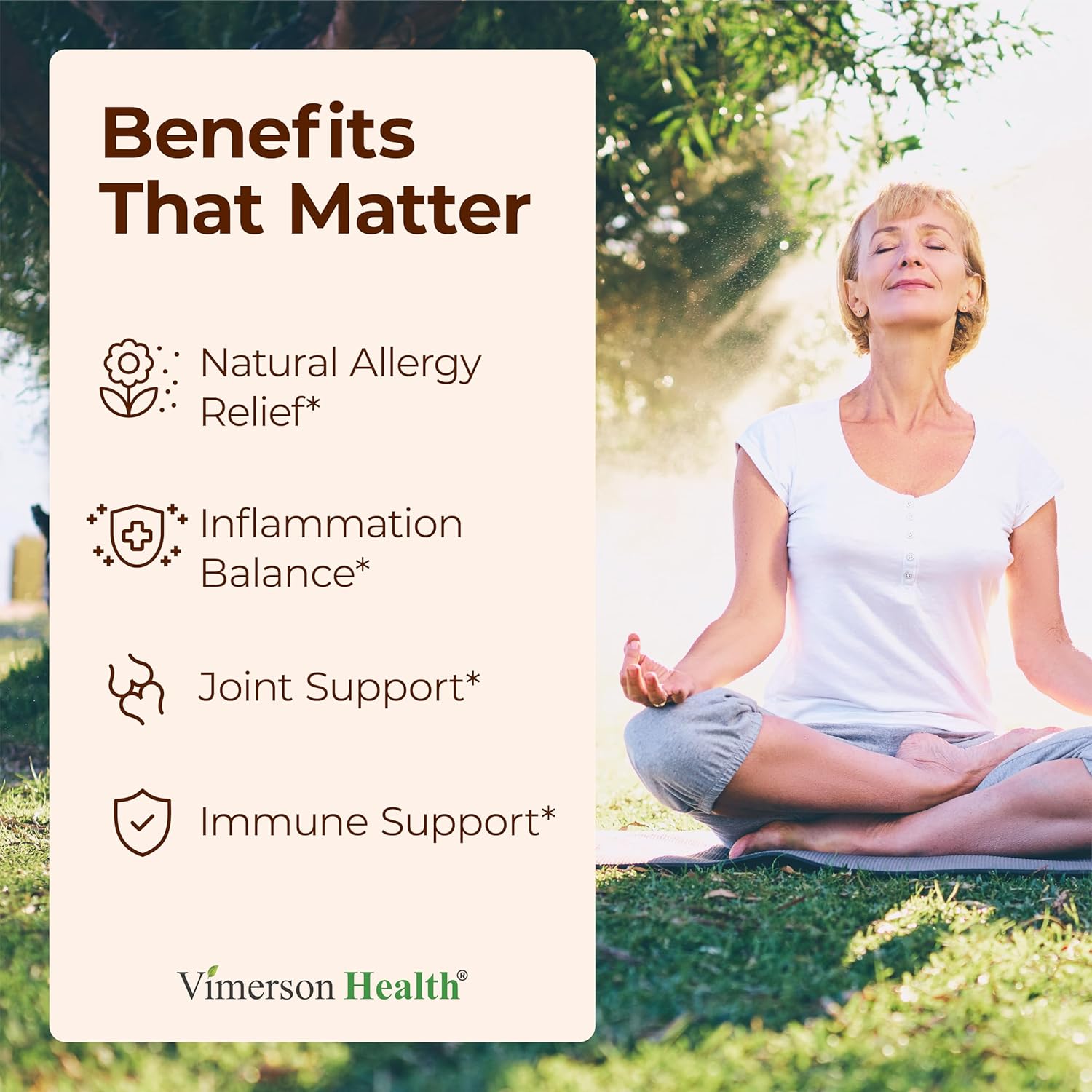 Benefits That Matter

Natural Allergy Relief*

Inflammation Balance*

Joint Support*

Immune Support*

Vimerson Health®